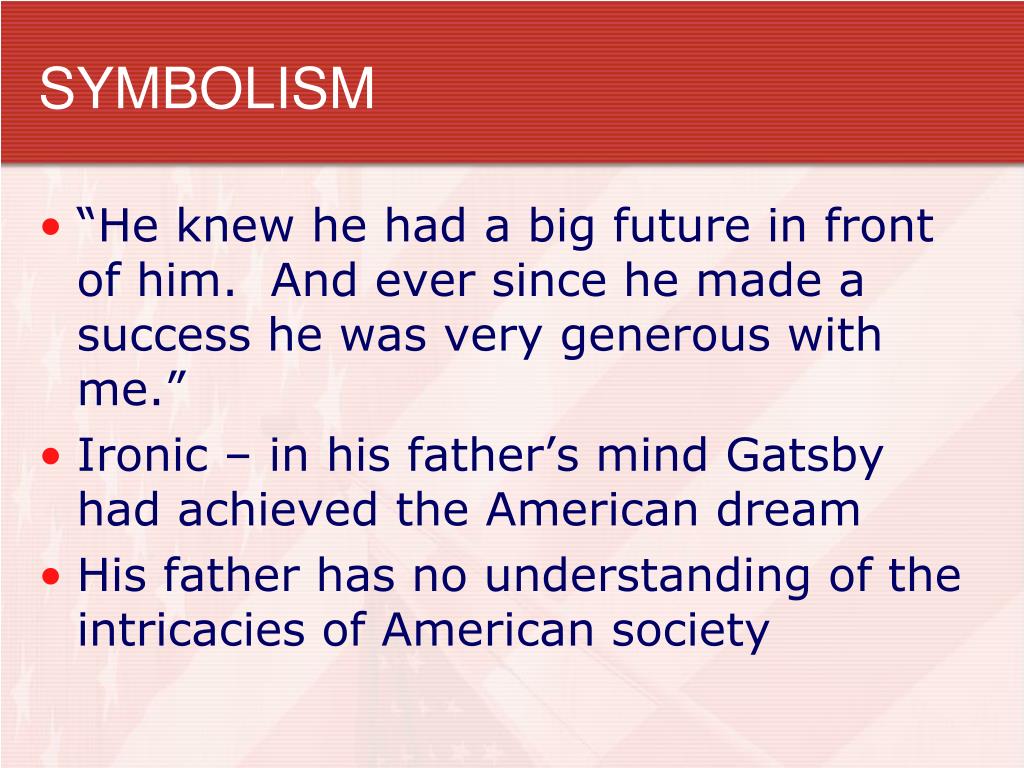 SYMBOLISM

• “He knew he had a big future in front of him. And ever since he made a success he was very generous with me.”
• Ironic – in his father’s mind Gatsby had achieved the American dream
• His father has no understanding of the intricacies of American society